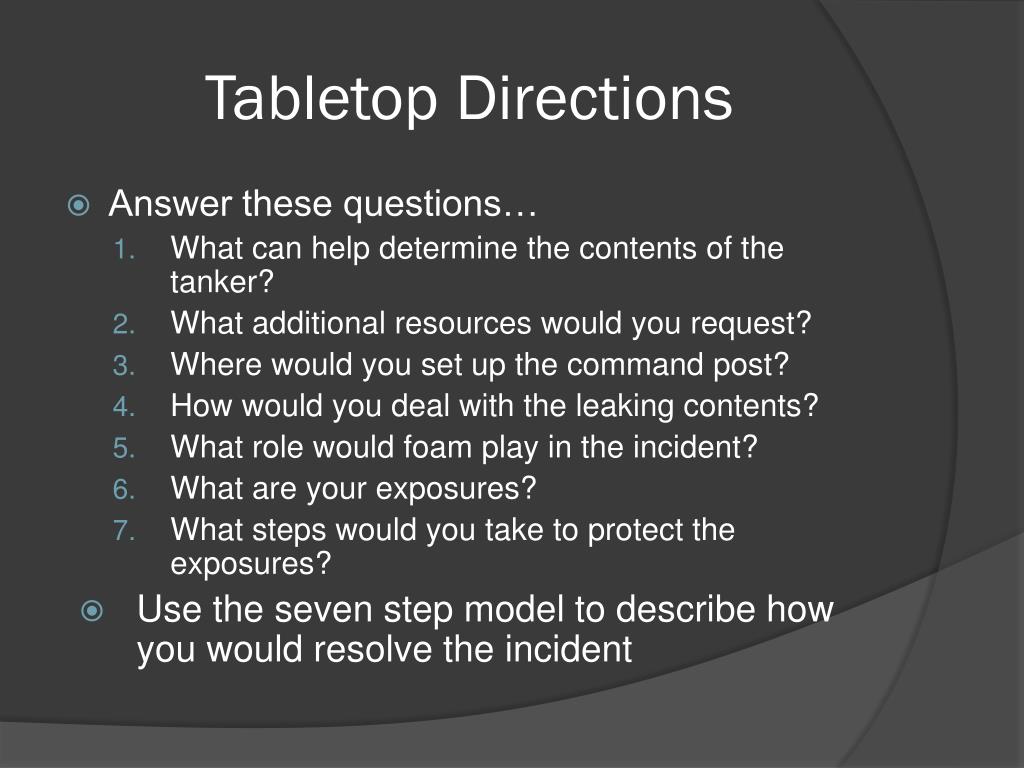 Tabletop Directions

Answer these questions…

1. What can help determine the contents of the tanker?
2. What additional resources would you request?
3. Where would you set up the command post?
4. How would you deal with the leaking contents?
5. What role would foam play in the incident?
6. What are your exposures?
7. What steps would you take to protect the exposures?

Use the seven step model to describe how you would resolve the incident